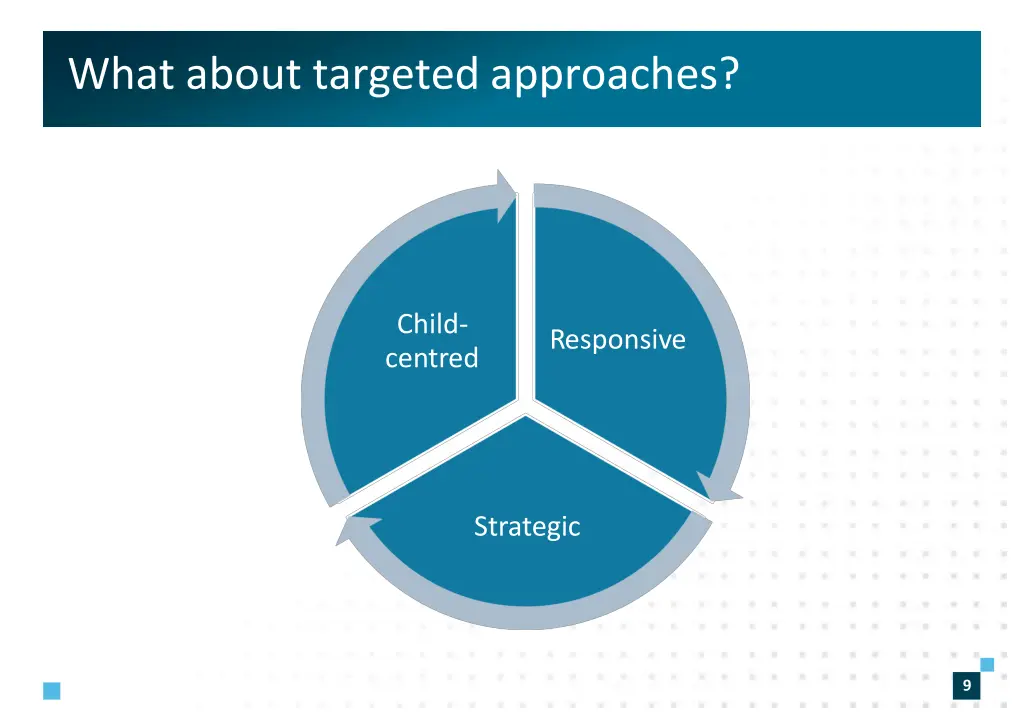 What about targeted approaches?

Child-centred

Responsive

Strategic

9